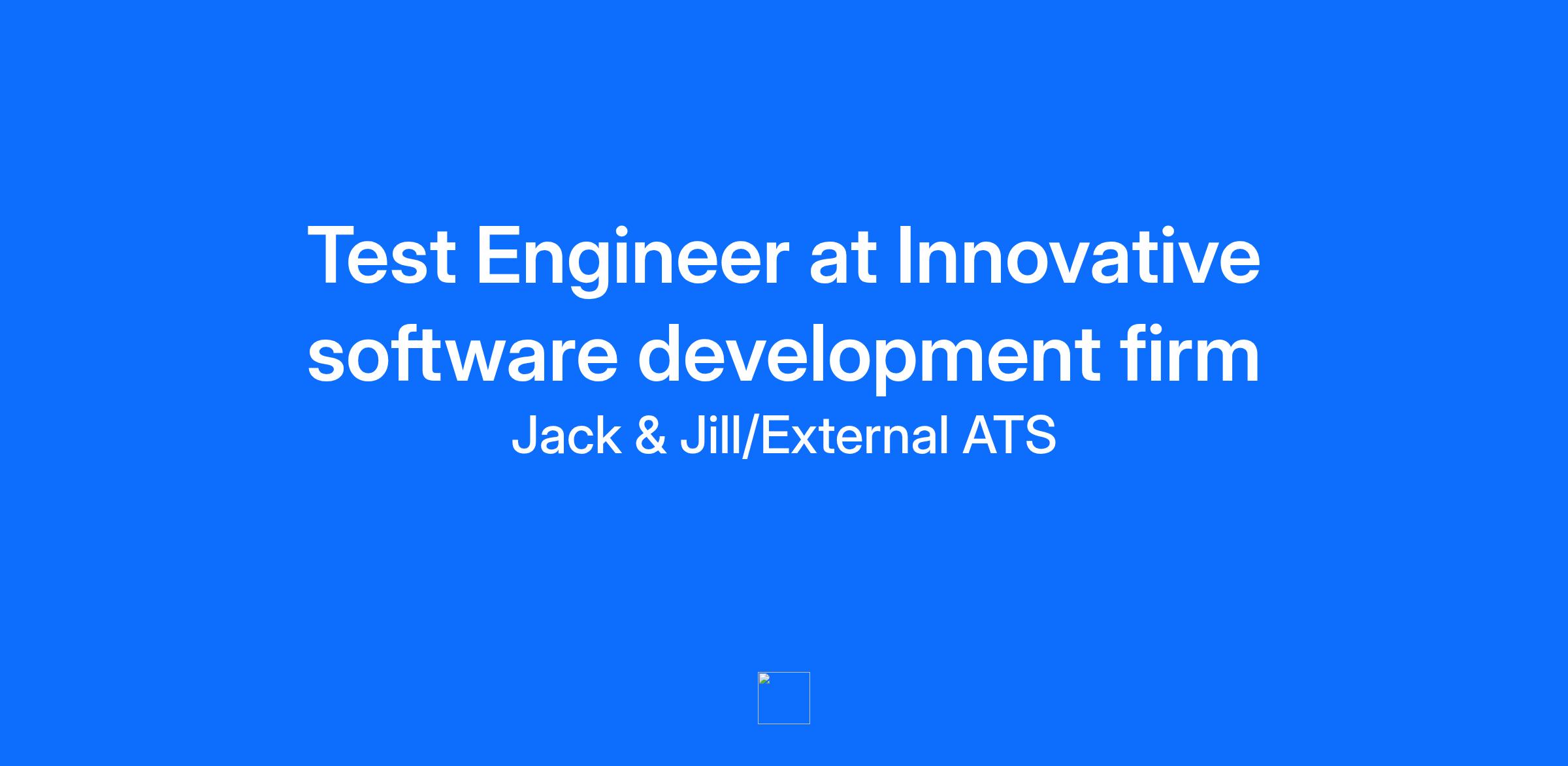 Test Engineer at Innovative software development firm

Jack & Jill/External ATS